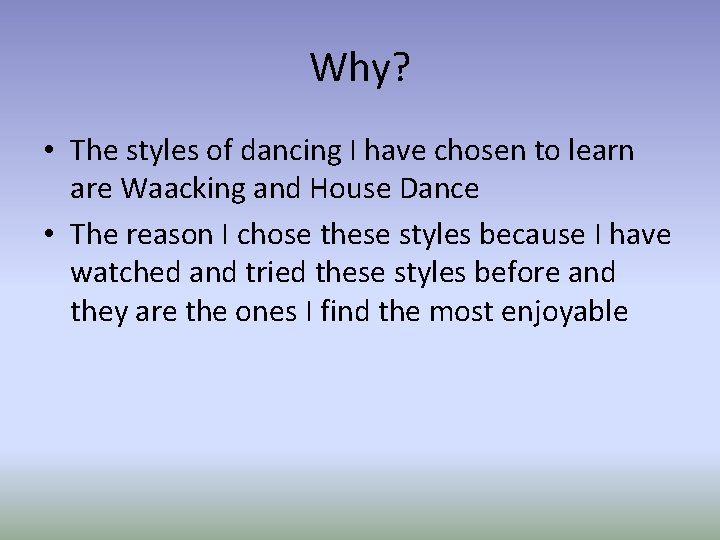 Why?

• The styles of dancing I have chosen to learn are Waacking and House Dance

• The reason I chose these styles because I have watched and tried these styles before and they are the ones I find the most enjoyable